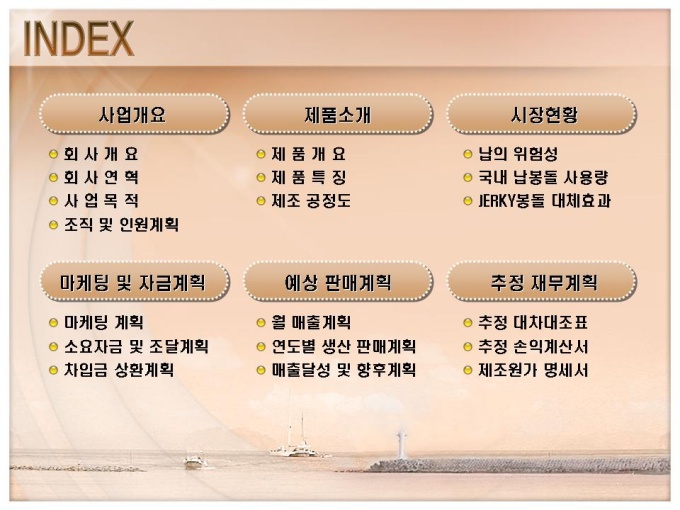 INDEX

사업개요

회 사 개 요
회 사 연 혁
사 업 목 적
조직 및 인원계획

제품소개

제 품 개 요
제 품 특 징
제조 공정도

시장현황

납의 위험성
국내 납봉돌 사용량
JERKY봉돌 대체효과

마케팅 및 자금계획

마케팅 계획
소요자금 및 조달계획
차입금 상환계획

예상 판매계획

월 매출계획
연도별 생산 판매계획
매출달성 및 향후계획

추정 재무계획

추정 대차대조표
추정 손익계산서
제조원가 명세서